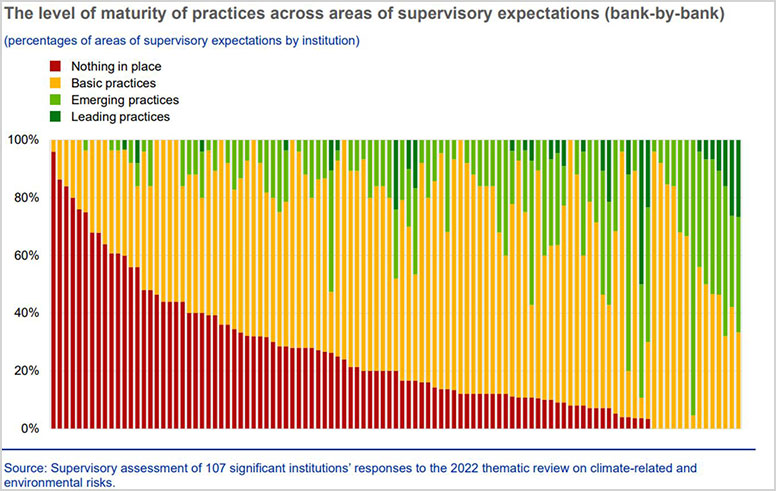 The level of maturity of practices across areas of supervisory expectations (bank-by-bank)

(percentages of areas of supervisory expectations by institution)

Nothing in place
Basic practices
Emerging practices
Leading practices

100%
80%
60%
40%
20%
0%

Source: Supervisory assessment of 107 significant institutions' responses to the 2022 thematic review on climate-related and environmental risks.